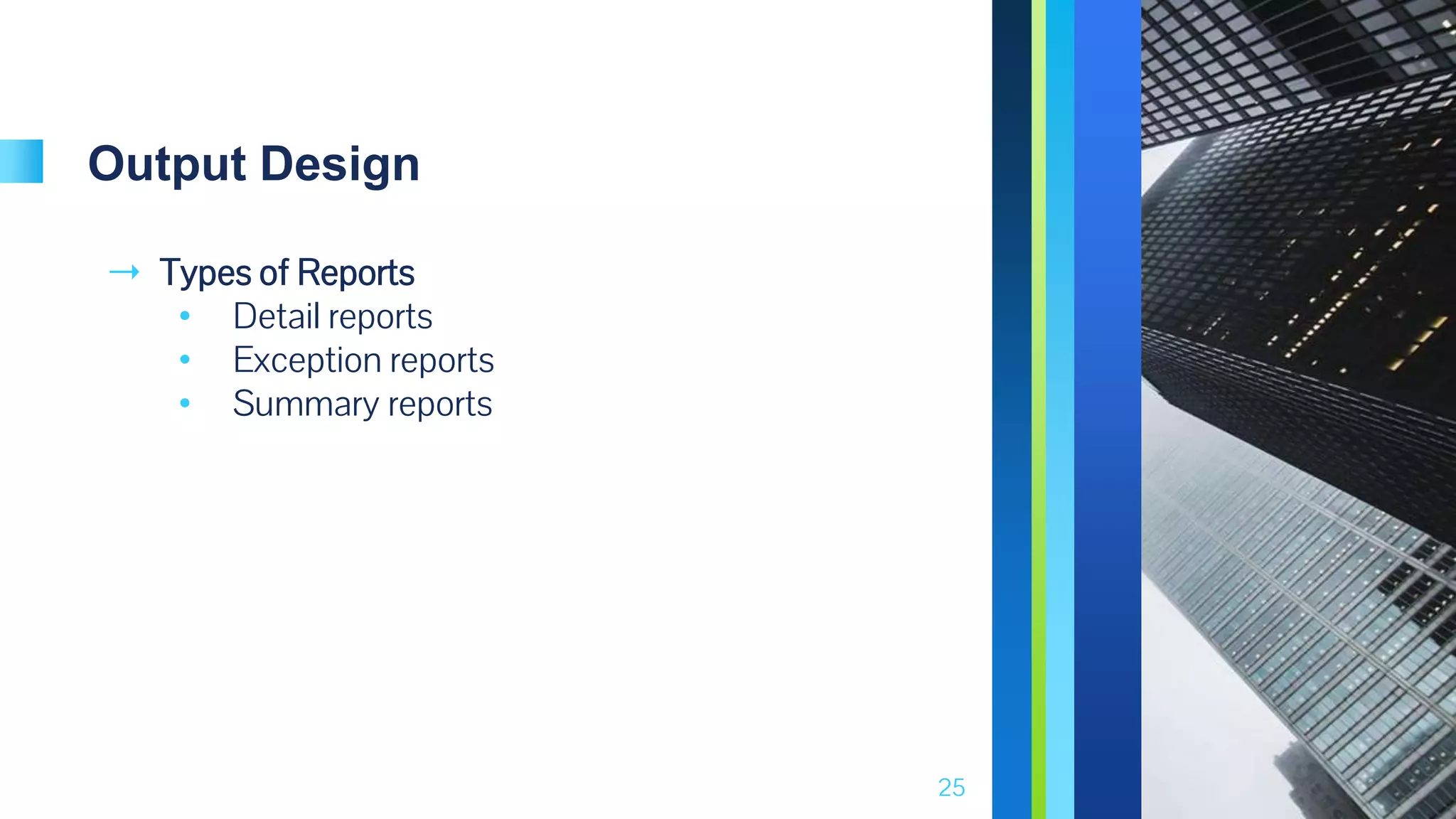 Output Design

→ Types of Reports
• Detail reports
• Exception reports
• Summary reports

25